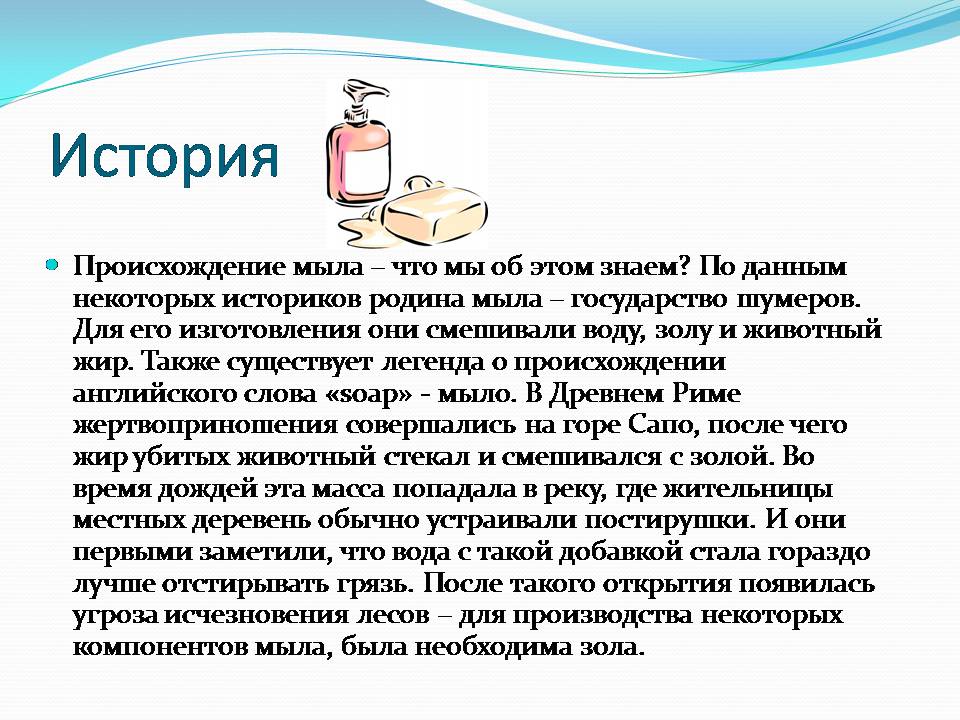 История

Происхождение мыла – что мы об этом знаем? По данным некоторых историков родина мыла – государство шумеров. Для его изготовления они смешивали воду, золу и животный жир. Также существует легенда о происхождении английского слова «soap» - мыло. В Древнем Риме жертвоприношения совершались на горе Сапо, после чего жир убитых животный стекал и смешивался с золой. Во время дождей эта масса попадала в реку, где жительницы местных деревень обычно устраивали постирушки. И они первыми заметили, что вода с такой добавкой стала гораздо лучше отстирывать грязь. После такого открытия появилась угроза исчезновения лесов – для производства некоторых компонентов мыла, была необходима зола.